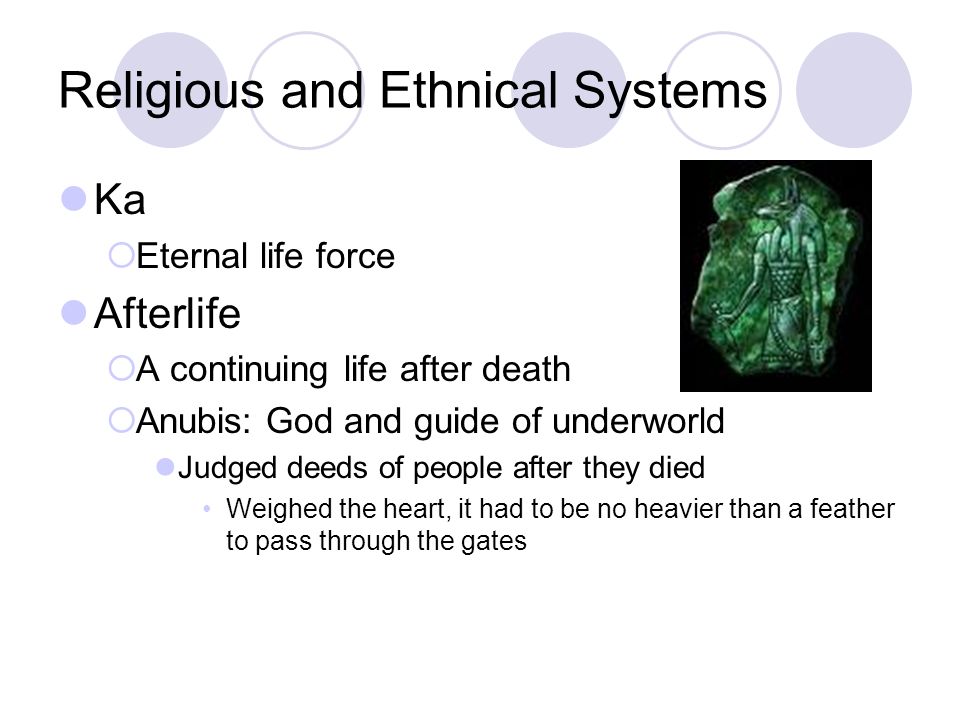 Religious and Ethnical Systems

Ka

Eternal life force

Afterlife

A continuing life after death

Anubis: God and guide of underworld

Judged deeds of people after they died

Weighed the heart, it had to be no heavier than a feather to pass through the gates